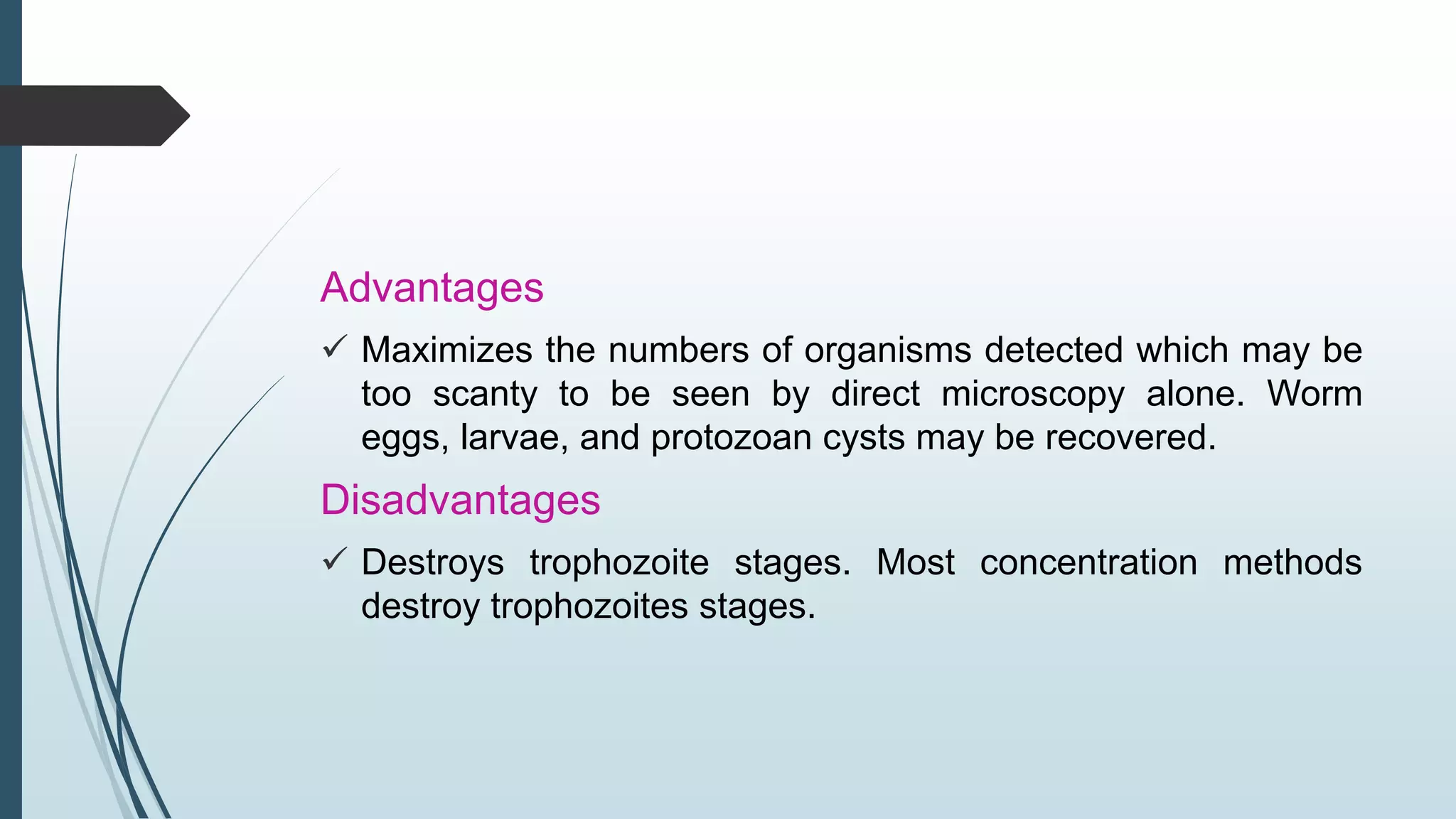 Advantages

✓ Maximizes the numbers of organisms detected which may be too scanty to be seen by direct microscopy alone. Worm eggs, larvae, and protozoan cysts may be recovered.

Disadvantages

✓ Destroys trophozoite stages. Most concentration methods destroy trophozoites stages.